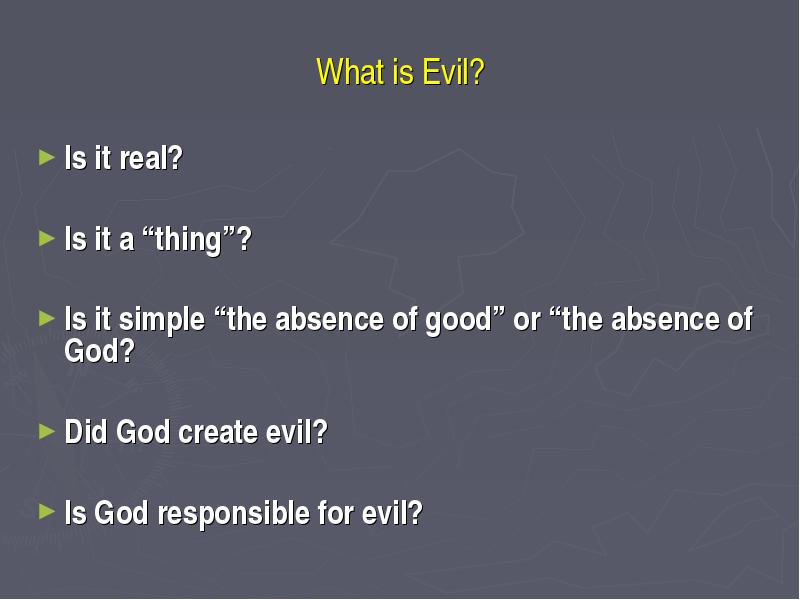 What is Evil?

► Is it real?

► Is it a “thing”?

► Is it simple “the absence of good” or “the absence of God?

► Did God create evil?

► Is God responsible for evil?